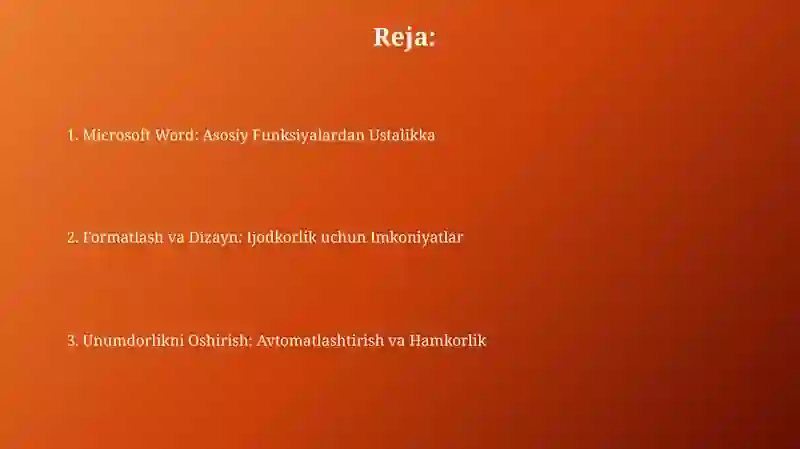 Reja:

1. Microsoft Word: Asosiy Funksiyalardan Ustalikka

2. Formatlash va Dizayn: Ijodkorlik uchun Imkoniyatlar

3. Unumdorlikni Oshirish: Avtomatlashtirish va Hamkorlik